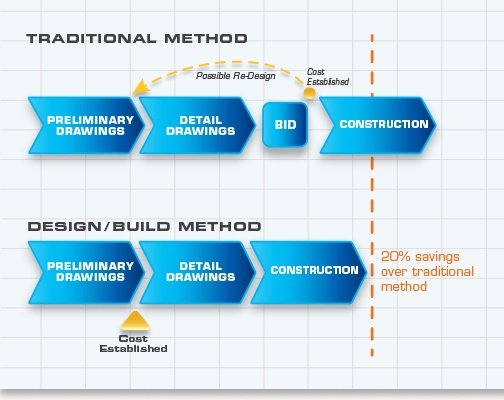 TRADITIONAL METHOD

Possible Re-Design

Cost Established

PRELIMINARY DRAWINGS

DETAIL DRAWINGS

BID

CONSTRUCTION

DESIGN/BUILD METHOD

PRELIMINARY DRAWINGS

DETAIL DRAWINGS

CONSTRUCTION

20% savings over traditional method

Cost Established